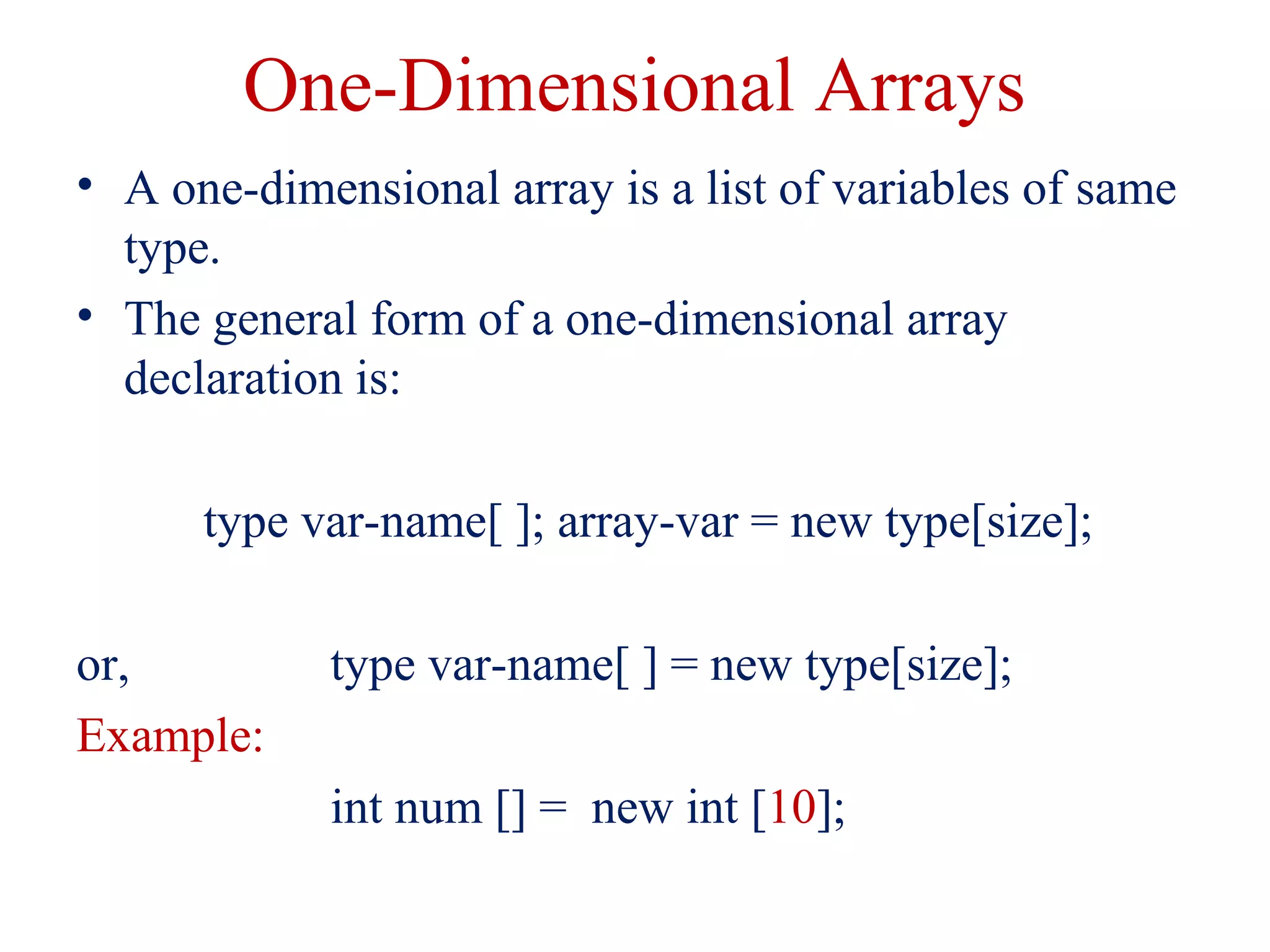 One-Dimensional Arrays

• A one-dimensional array is a list of variables of same type.
• The general form of a one-dimensional array declaration is:

type var-name[ ]; array-var = new type[size];

or, type var-name[ ] = new type[size];

Example:

int num [] = new int [10];